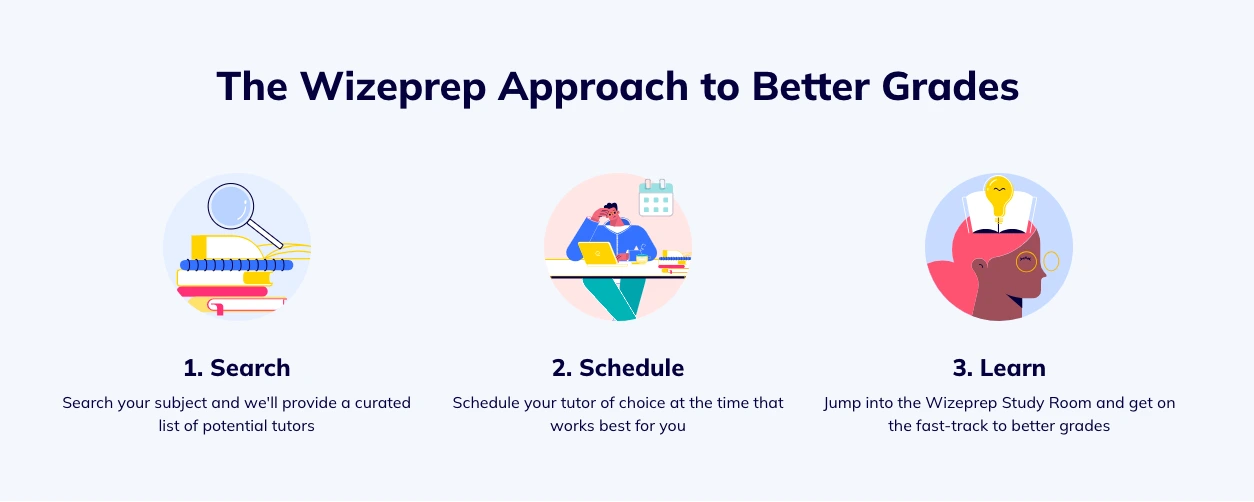 The Wizeprep Approach to Better Grades

1. Search
Search your subject and we'll provide a curated list of potential tutors

2. Schedule
Schedule your tutor of choice at the time that works best for you

3. Learn
Jump into the Wizeprep Study Room and get on the fast-track to better grades